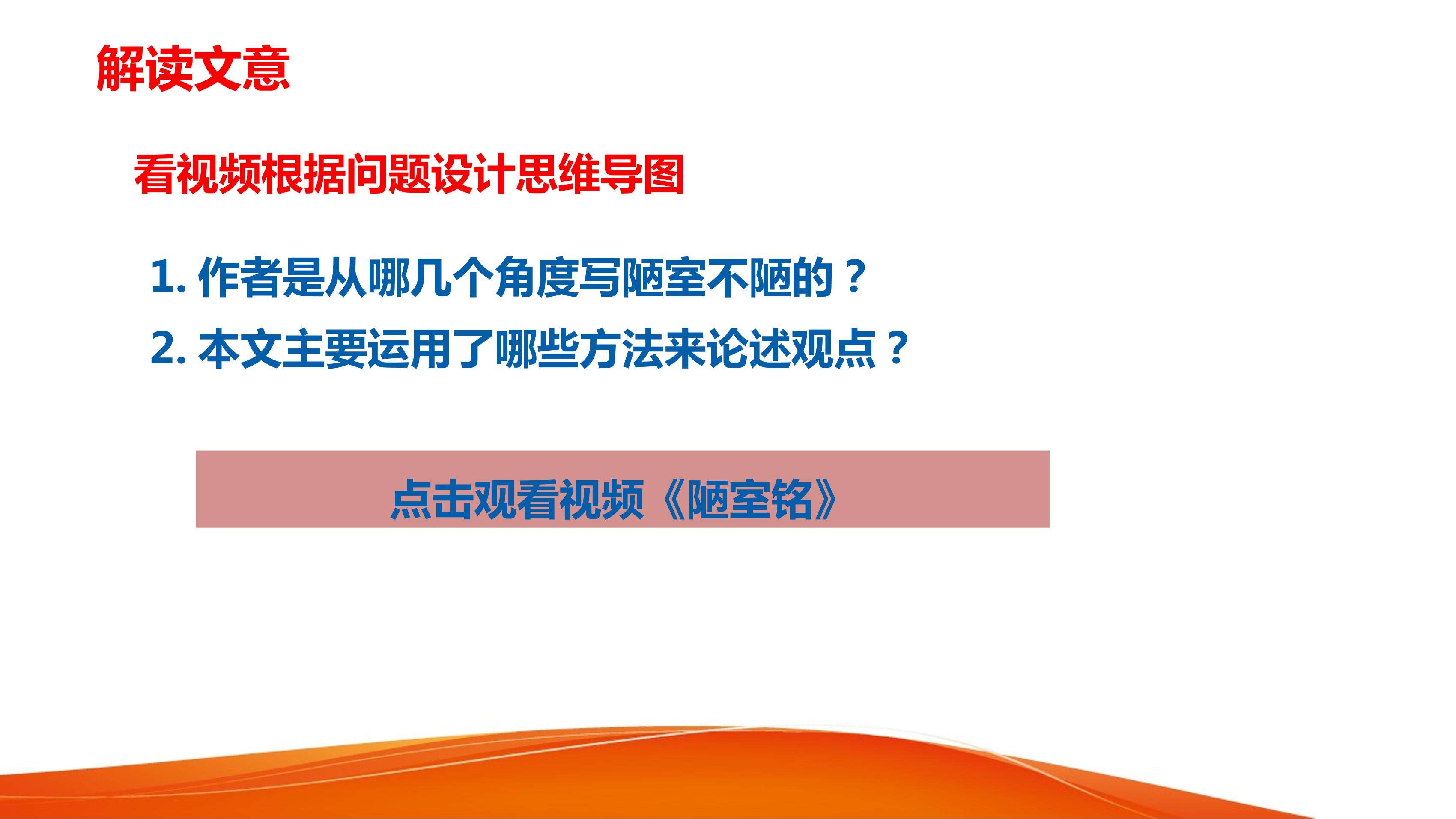 解读文意

看视频根据问题设计思维导图

1. 作者是从哪几个角度写陋室不陋的？

2. 本文主要运用了哪些方法来论述观点？

点击观看视频《陋室铭》